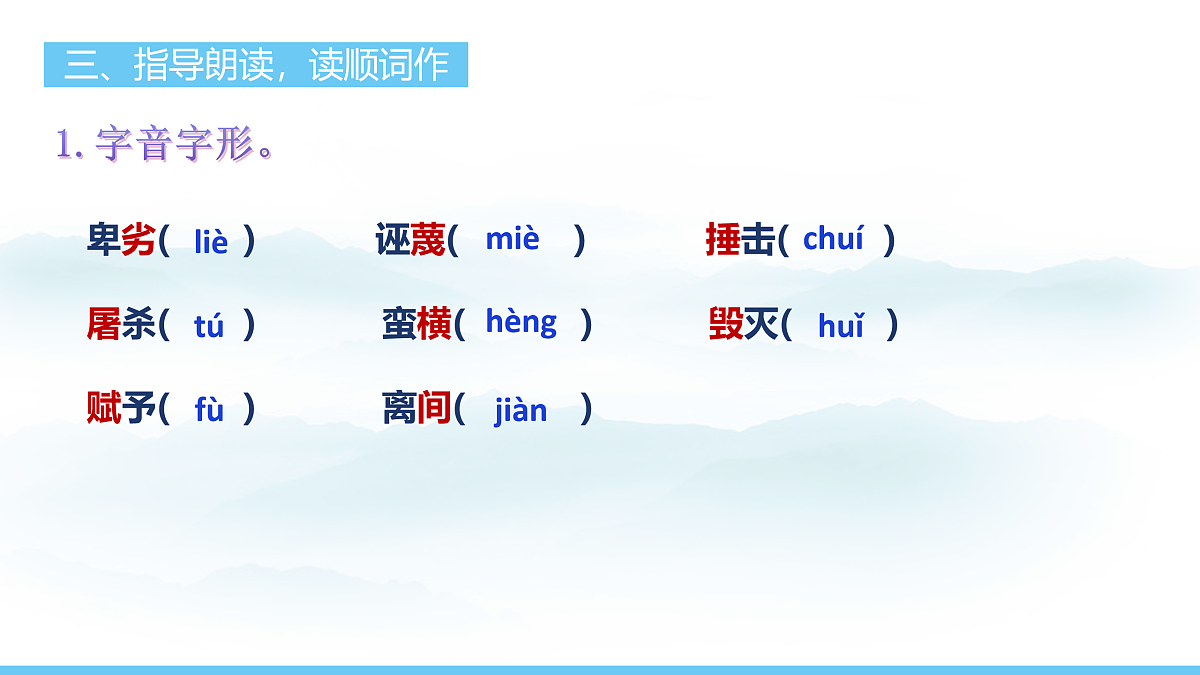 三、指导朗读，读顺词作

1. 字音字形。

卑劣( liè )　诬蔑( miè )　捶击( chuí )

屠杀( tú )　蛮横( hèng )　毁灭( huǐ )

赋予( fù )　离间( jiàn )